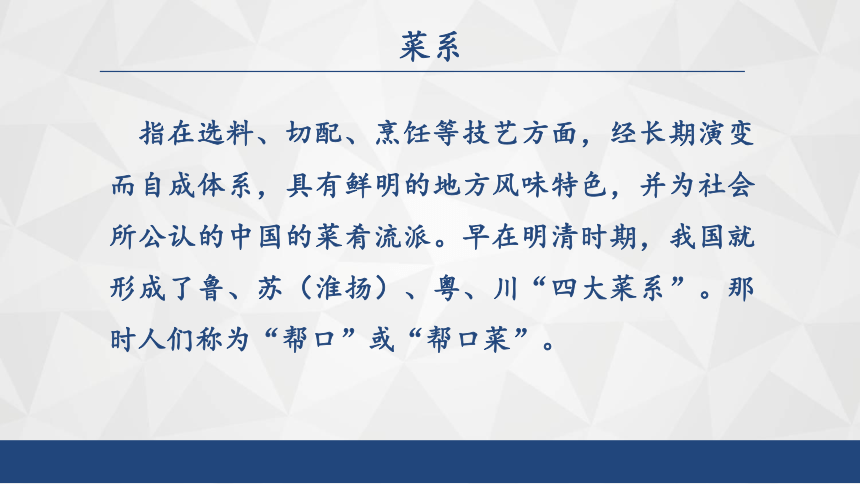 菜系

指在选料、切配、烹饪等技艺方面，经长期演变而自成体系，具有鲜明的地方风味特色，并为社会所公认的中国的菜肴流派。早在明清时期，我国就形成了鲁、苏（淮扬）、粤、川“四大菜系”。那时人们称为“帮口”或“帮口菜”。